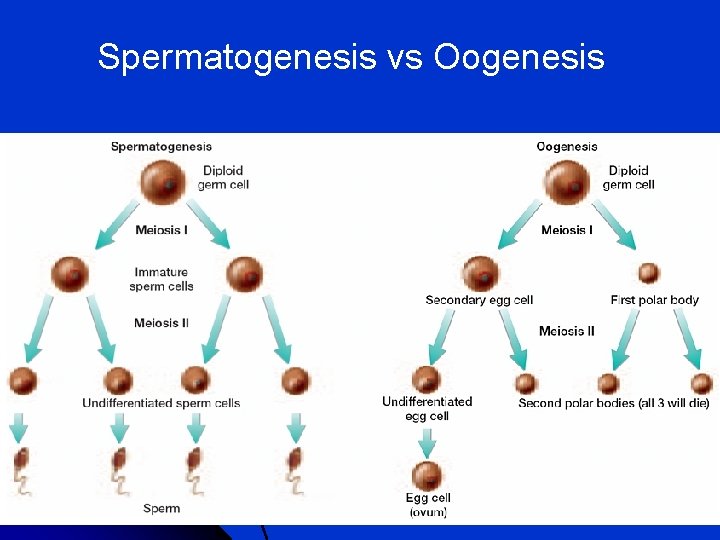 Spermatogenesis vs Oogenesis

Spermatogenesis

Diploid germ cell

Meiosis I

Immature sperm cells

Meiosis II

Undifferentiated sperm cells

Sperm

Oogenesis

Diploid germ cell

Meiosis I

Secondary egg cell

First polar body

Meiosis II

Undifferentiated egg cell

Second polar bodies (all 3 will die)

Egg cell (ovum)